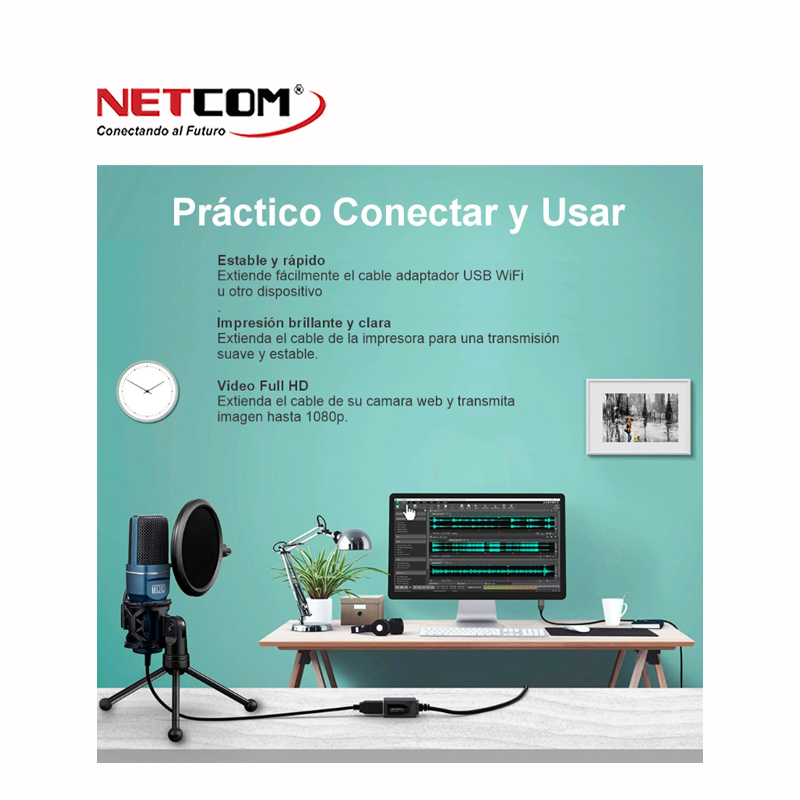 NETCOM®
Conectando al Futuro

Práctico Conectar y Usar

Estable y rápido
Extiende fácilmente el cable adaptador USB WiFi u otro dispositivo
.
Impresión brillante y clara
Extienda el cable de la impresora para una transmisión suave y estable.

Video Full HD
Extienda el cable de su camara web y transmita imagen hasta 1080p.